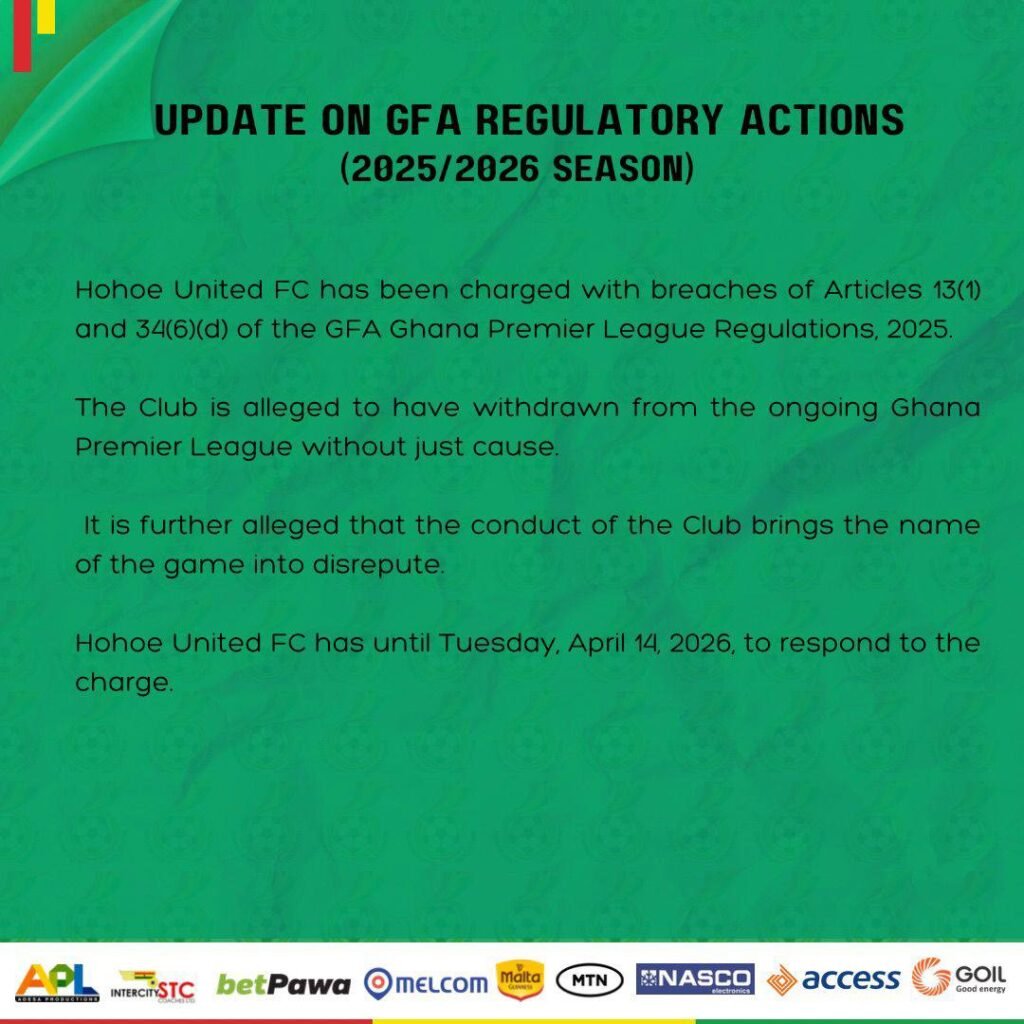 UPDATE ON GFA REGULATORY ACTIONS
(2025/2026 SEASON)

Hohoe United FC has been charged with breaches of Articles 13(1) and 34(6)(d) of the GFA Ghana Premier League Regulations, 2025.

The Club is alleged to have withdrawn from the ongoing Ghana Premier League without just cause.

It is further alleged that the conduct of the Club brings the name of the game into disrepute.

Hohoe United FC has until Tuesday, April 14, 2026, to respond to the charge.

APL ADESA PRODUCTIONS INTERCITY STC COACHES LTD betPawa melcom Malta GUINNESS MTN NASCO electronics access GOIL Good energy